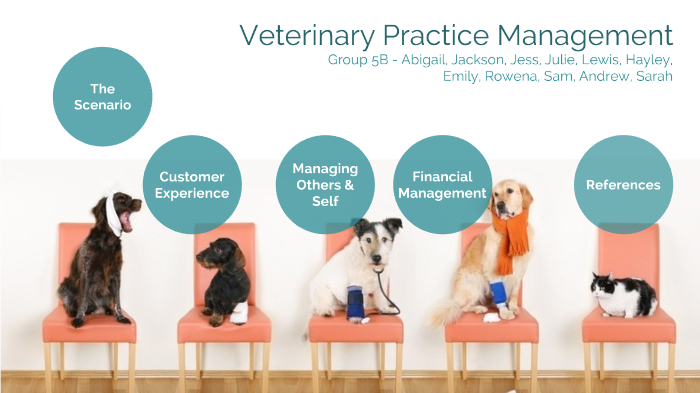 Veterinary Practice Management
Group 5B - Abigail, Jackson, Jess, Julie, Lewis, Hayley, Emily, Rowena, Sam, Andrew, Sarah

The Scenario

Customer Experience

Managing Others & Self

Financial Management

References